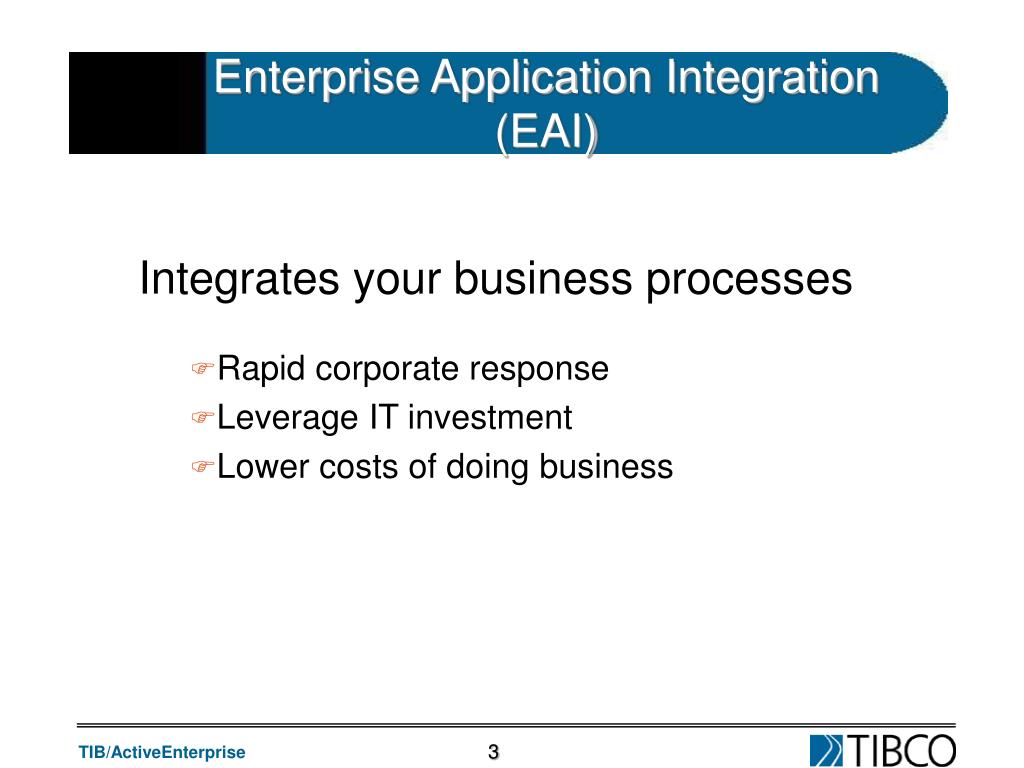 Enterprise Application Integration (EAI)

Integrates your business processes

Rapid corporate response
Leverage IT investment
Lower costs of doing business

TIB/ActiveEnterprise

3

TIBCO